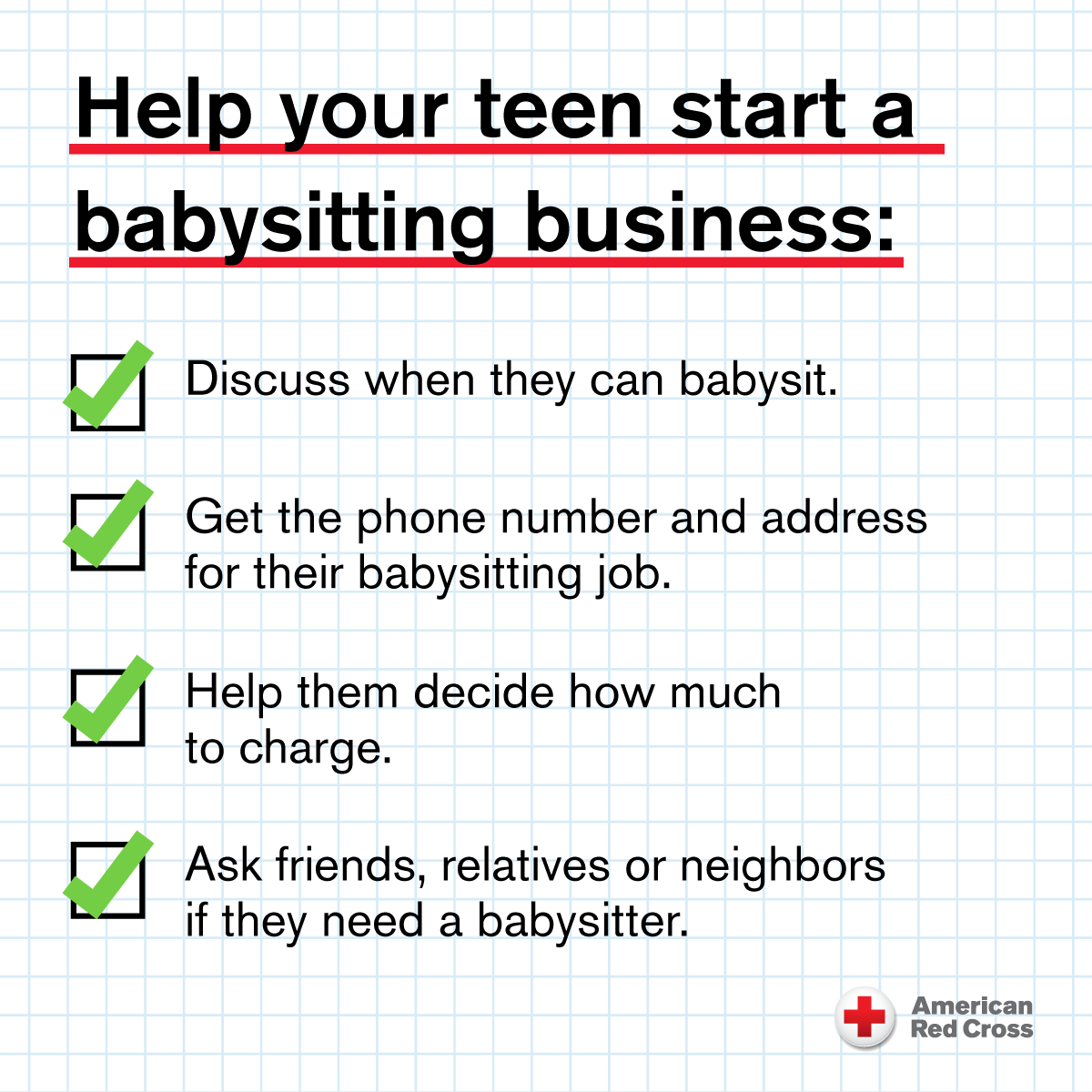 Help your teen start a babysitting business:

Discuss when they can babysit.

Get the phone number and address for their babysitting job.

Help them decide how much to charge.

Ask friends, relatives or neighbors if they need a babysitter.

American Red Cross